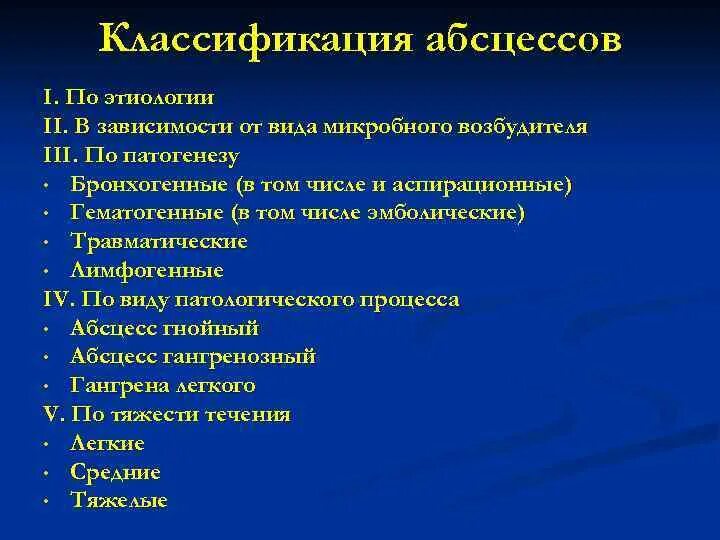 Классификация абсцессов

I. По этиологии
II. В зависимости от вида микробного возбудителя
III. По патогенезу
• Бронхогенные (в том числе и аспирационные)
• Гематогенные (в том числе эмболические)
• Травматические
• Лимфогенные
IV. По виду патологического процесса
• Абсцесс гнойный
• Абсцесс гангренозный
• Гангрена легкого
V. По тяжести течения
• Легкие
• Средние
• Тяжелые